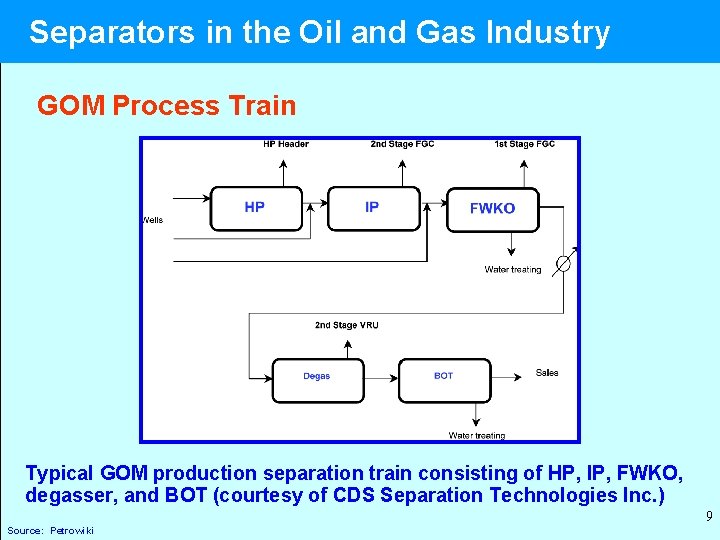 Separators in the Oil and Gas Industry

GOM Process Train

HP Header
2nd Stage FGC
1st Stage FGC
Wells
HP
IP
FWKO
Water treating
2nd Stage VRU
Degas
BOT
Sales
Water treating

Typical GOM production separation train consisting of HP, IP, FWKO, degasser, and BOT (courtesy of CDS Separation Technologies Inc.)

9

Source: Petrowiki